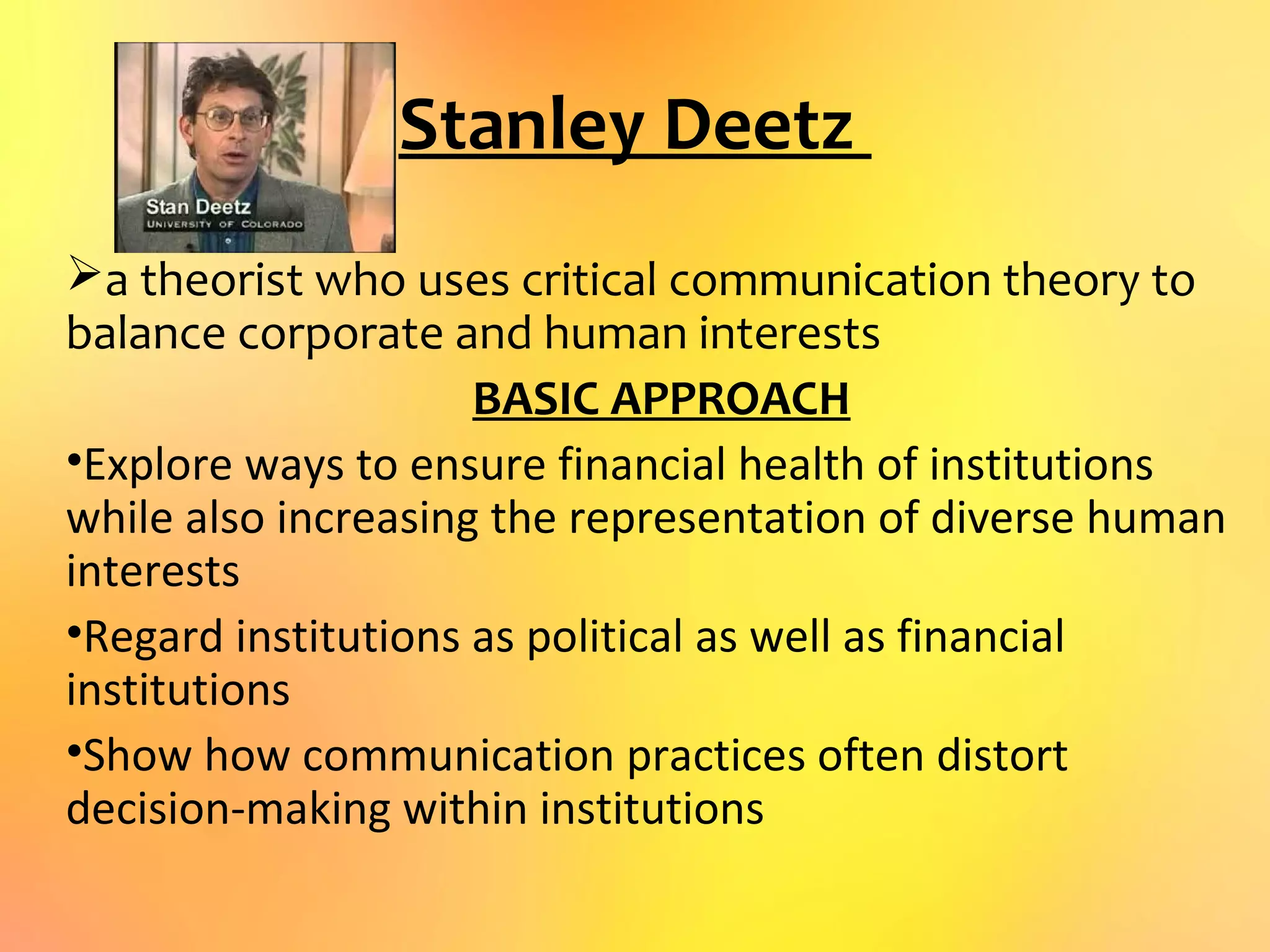 Stan Deetz
UNIVERSITY OF COLORADO

Stanley Deetz

➢a theorist who uses critical communication theory to balance corporate and human interests

BASIC APPROACH

•Explore ways to ensure financial health of institutions while also increasing the representation of diverse human interests

•Regard institutions as political as well as financial institutions

•Show how communication practices often distort decision-making within institutions